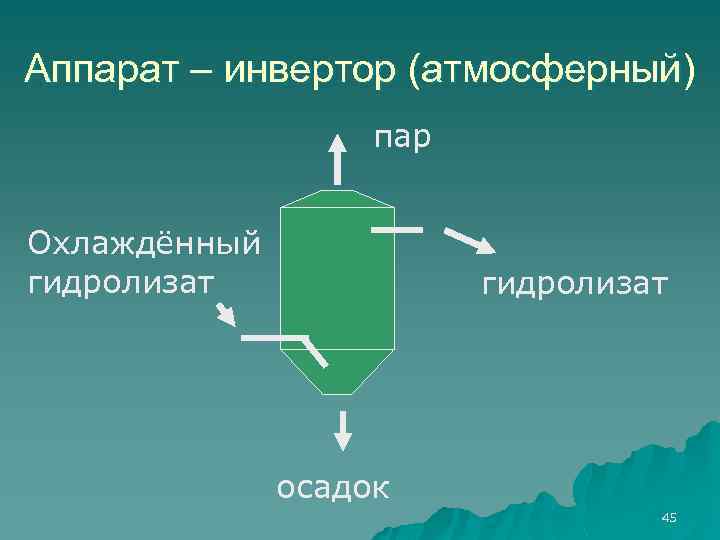 Аппарат – инвертор (атмосферный)

пар

Охлаждённый гидролизат

гидролизат

осадок

45